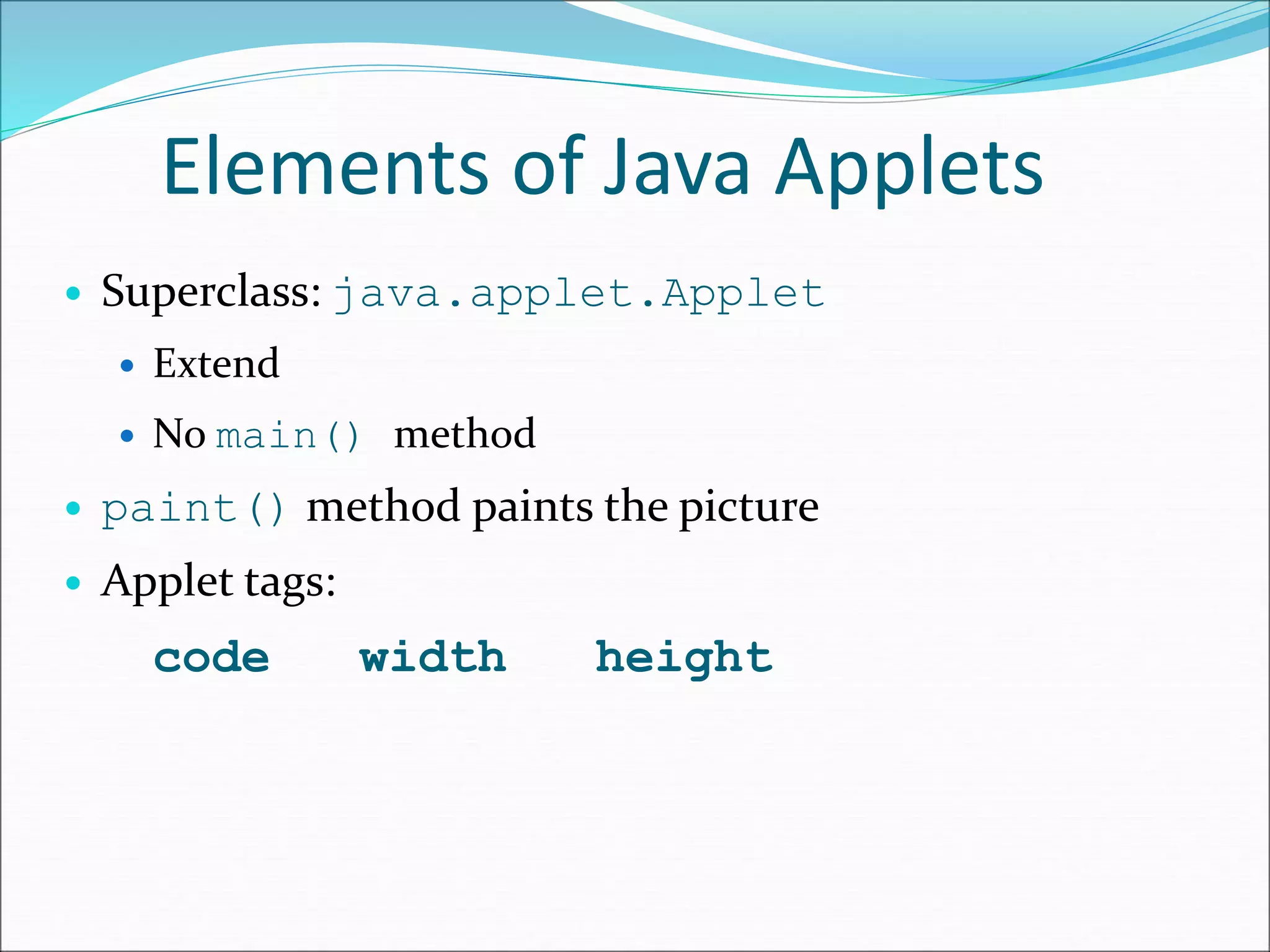 Elements of Java Applets

• Superclass: java.applet.Applet
  • Extend
  • No main() method
• paint() method paints the picture
• Applet tags:

code width height